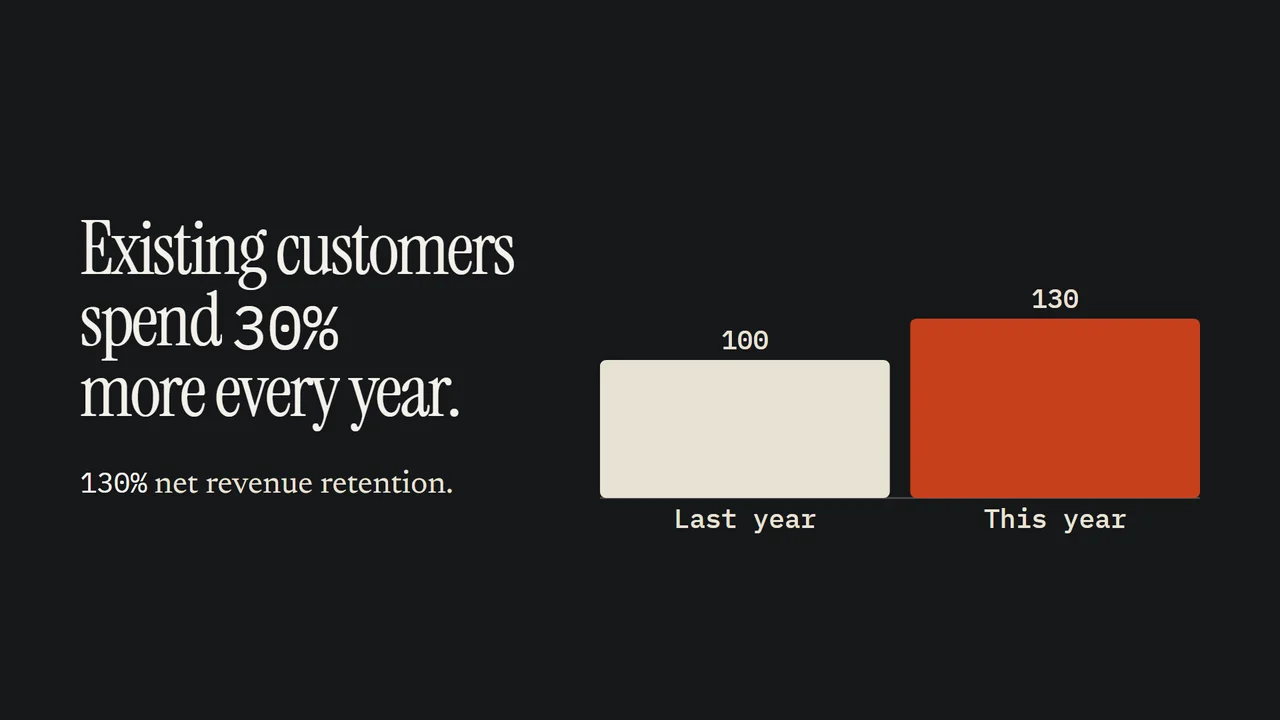 Existing customers spend 30% more every year.

130% net revenue retention.

100

130

Last year

This year